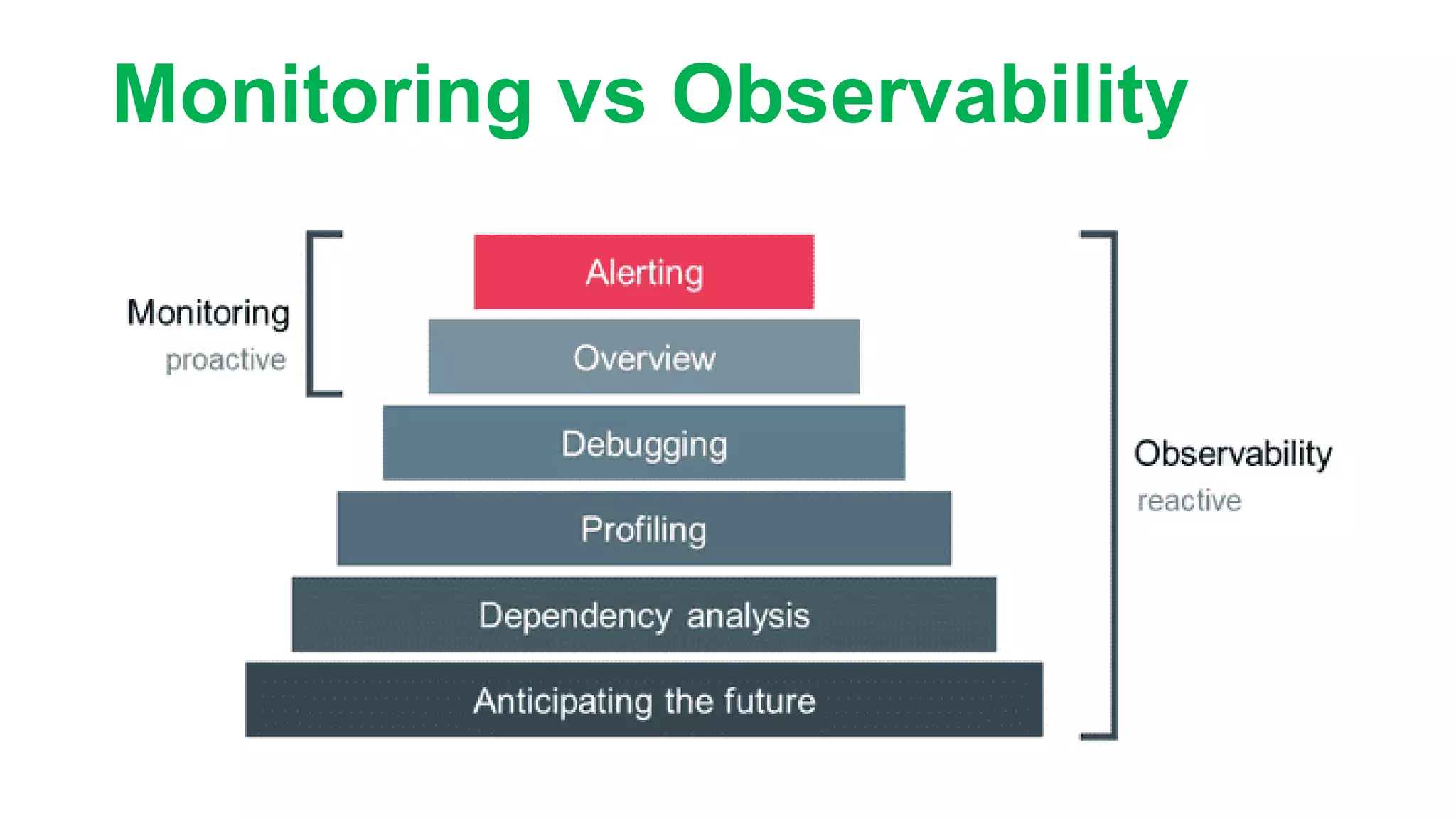 Monitoring vs Observability

Monitoring
proactive

Alerting
Overview
Debugging
Profiling
Dependency analysis
Anticipating the future

Observability
reactive